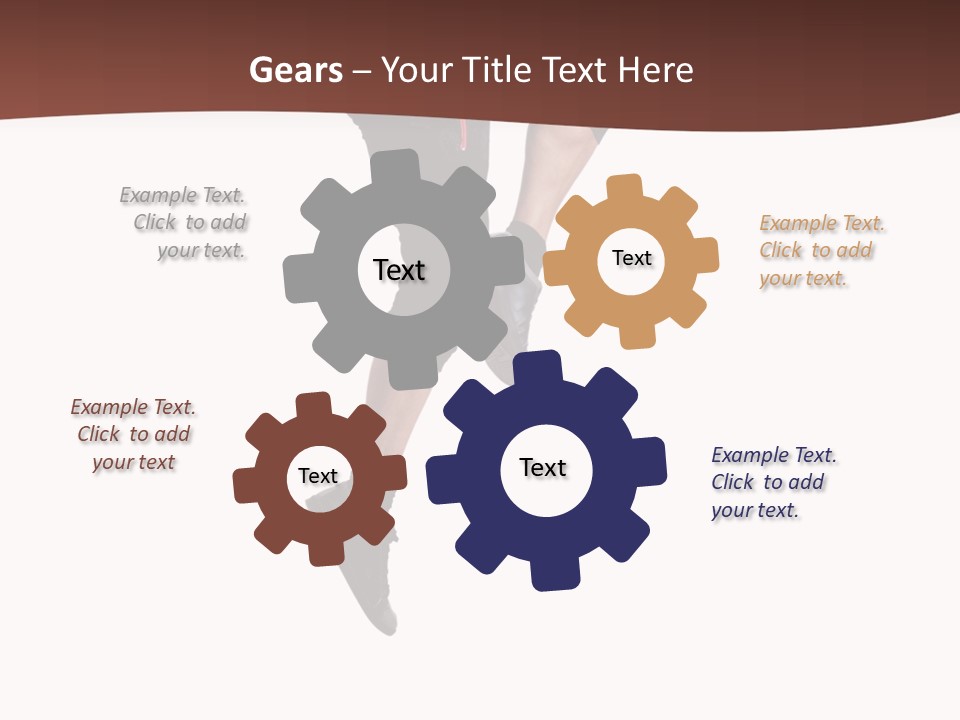 Gears – Your Title Text Here

Example Text. Click to add your text.

Text

Text

Example Text. Click to add your text.

Example Text. Click to add your text

Text

Text

Example Text. Click to add your text.